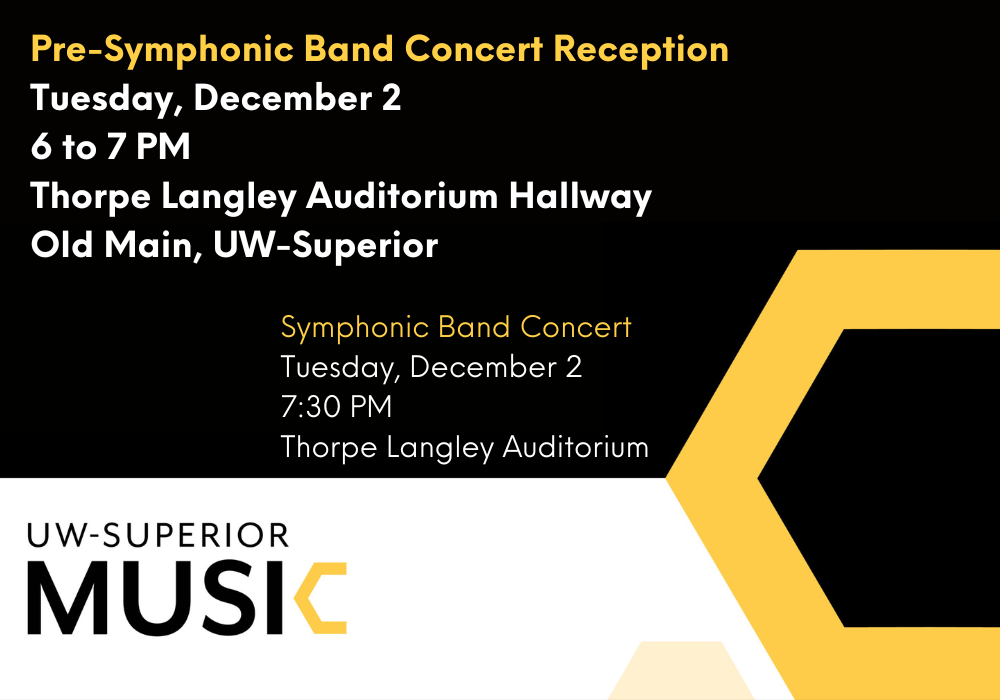 Pre-Symphonic Band Concert Reception
Tuesday, December 2
6 to 7 PM
Thorpe Langley Auditorium Hallway
Old Main, UW-Superior

Symphonic Band Concert
Tuesday, December 2
7:30 PM
Thorpe Langley Auditorium

UW-SUPERIOR
MUSIC